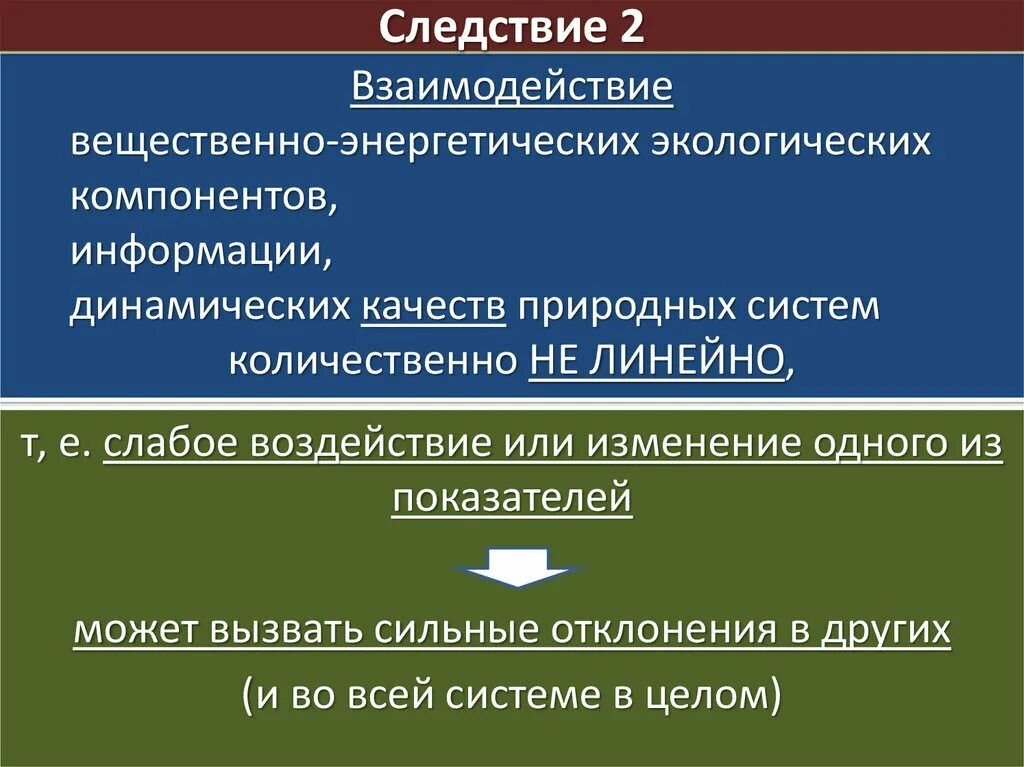 Следствие 2

Взаимодействие
вещественно-энергетических экологических компонентов,
информации,
динамических качеств природных систем
количественно НЕ ЛИНЕЙНО,

т, е. слабое воздействие или изменение одного из показателей

может вызвать сильные отклонения в других
(и во всей системе в целом)